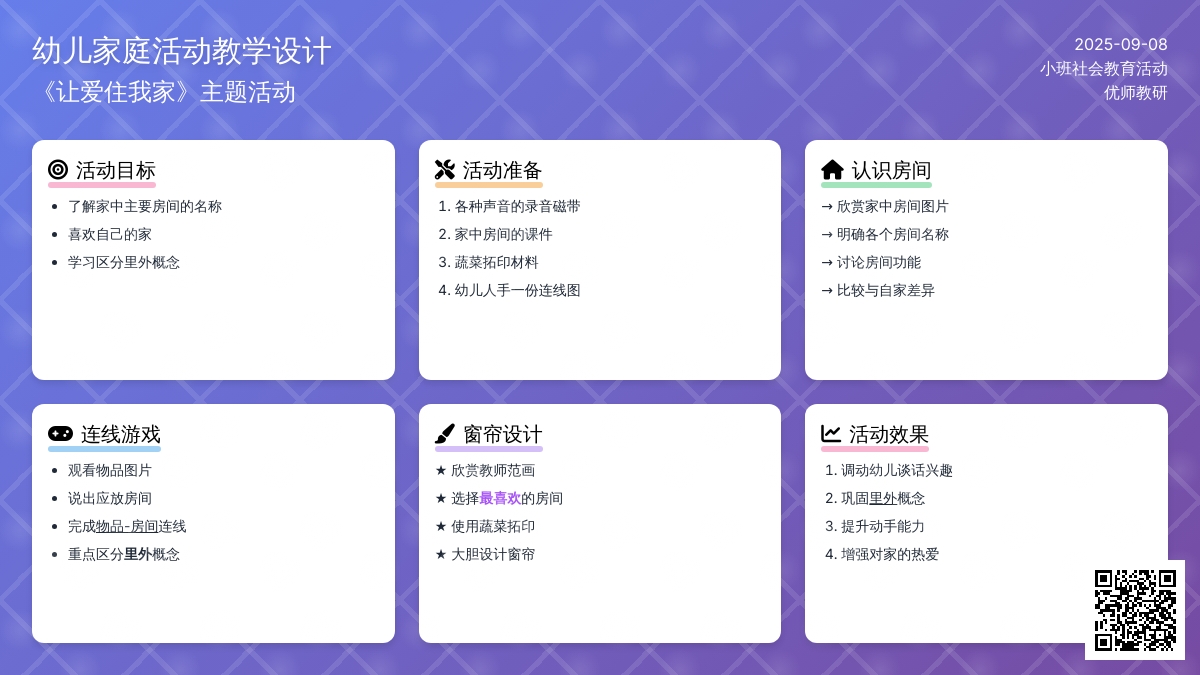 幼儿家庭活动教学设计
《让爱住我家》主题活动

2025-09-08
小班社会教育活动
优师教研

活动目标
- 了解家中主要房间的名称
- 喜欢自己的家
- 学习区分里外概念

活动准备
1. 各种声音的录音磁带
2. 家中房间的课件
3. 蔬菜拓印材料
4. 幼儿人手一份连线图

认识房间
→ 欣赏家中房间图片
→ 明确各个房间名称
→ 讨论房间功能
→ 比较与自家差异

连线游戏
- 观看物品图片
- 说出应放房间
- 完成物品-房间连线
- 重点区分里外概念

窗帘设计
★ 欣赏教师范画
★ 选择最喜欢的房间
★ 使用蔬菜拓印
★ 大胆设计窗帘

活动效果
1. 调动幼儿谈话兴趣
2. 巩固里外概念
3. 提升动手能力
4. 增强对家的热爱